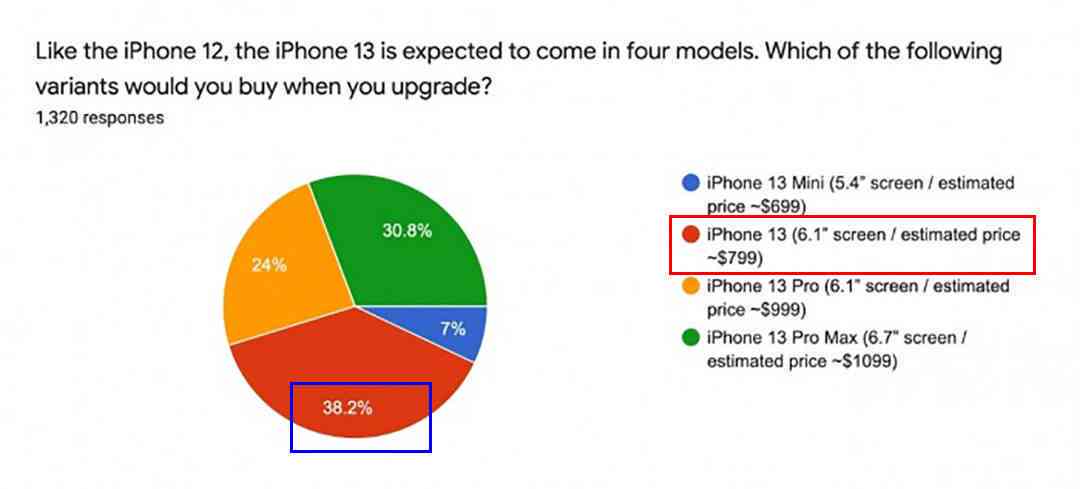 Like the iPhone 12, the iPhone 13 is expected to come in four models. Which of the following variants would you buy when you upgrade?
1,320 responses

30.8%
24%
7%
38.2%

iPhone 13 Mini (5.4" screen / estimated price ~$699)
iPhone 13 (6.1" screen / estimated price ~$799)
iPhone 13 Pro (6.1" screen / estimated price ~$999)
iPhone 13 Pro Max (6.7" screen / estimated price ~$1099)